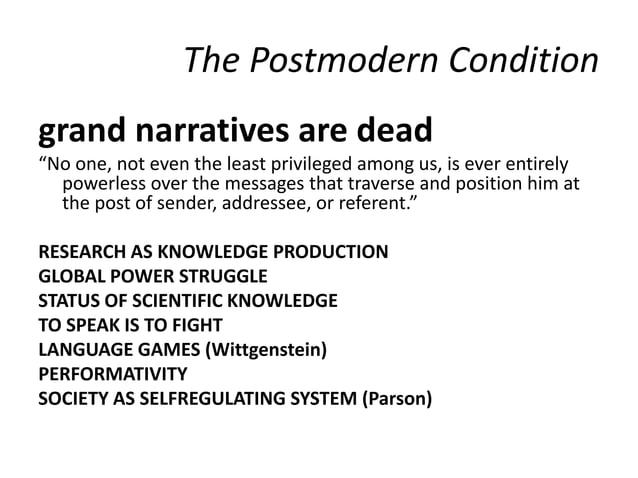 The Postmodern Condition

grand narratives are dead

“No one, not even the least privileged among us, is ever entirely powerless over the messages that traverse and position him at the post of sender, addressee, or referent.”

RESEARCH AS KNOWLEDGE PRODUCTION
GLOBAL POWER STRUGGLE
STATUS OF SCIENTIFIC KNOWLEDGE
TO SPEAK IS TO FIGHT
LANGUAGE GAMES (Wittgenstein)
PERFORMATIVITY
SOCIETY AS SELFREGULATING SYSTEM (Parson)